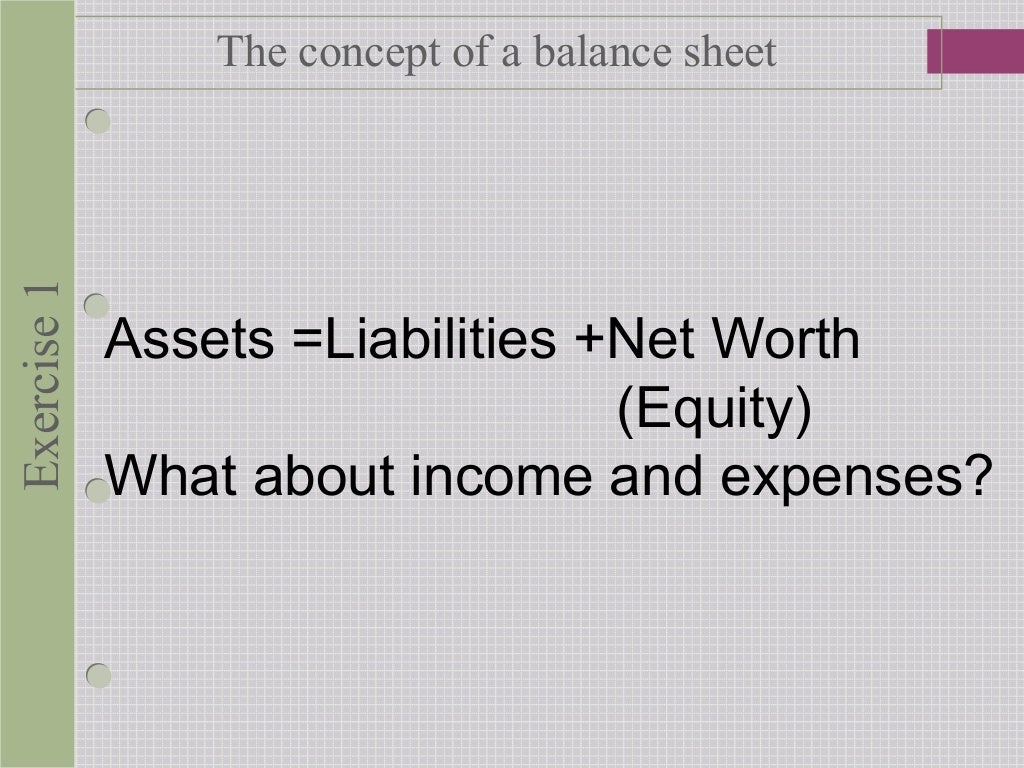 The concept of a balance sheet

Exercise 1

Assets =Liabilities +Net Worth
(Equity)
What about income and expenses?